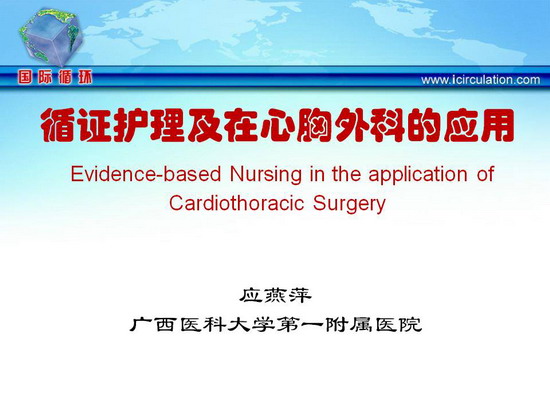 国际循环

www.icirculation.com

循证护理及在心胸外科的应用

Evidence-based Nursing in the application of Cardiothoracic Surgery

应燕萍

广西医科大学第一附属医院